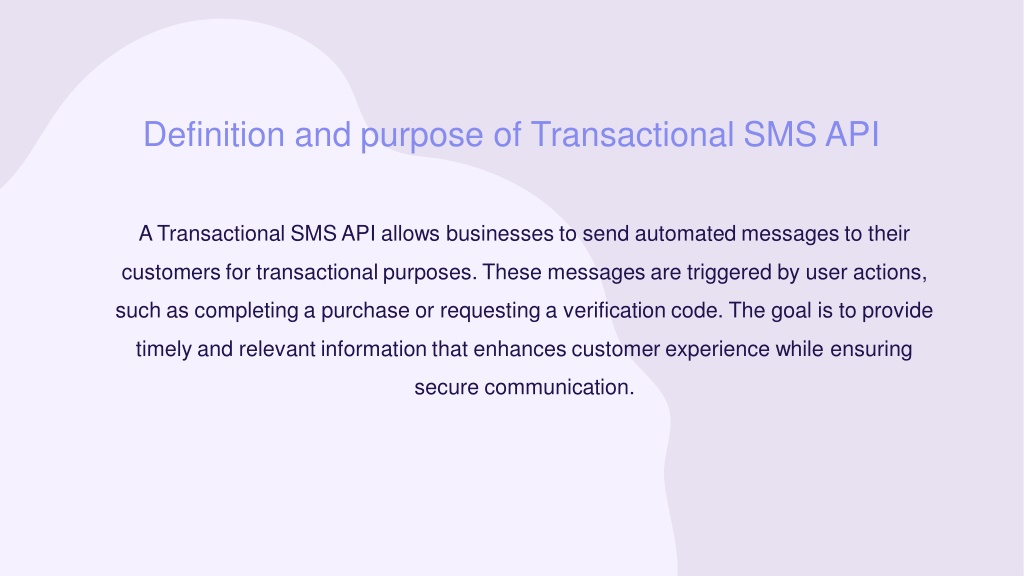 Definition and purpose of Transactional SMS API

A Transactional SMS API allows businesses to send automated messages to their customers for transactional purposes. These messages are triggered by user actions, such as completing a purchase or requesting a verification code. The goal is to provide timely and relevant information that enhances customer experience while ensuring secure communication.